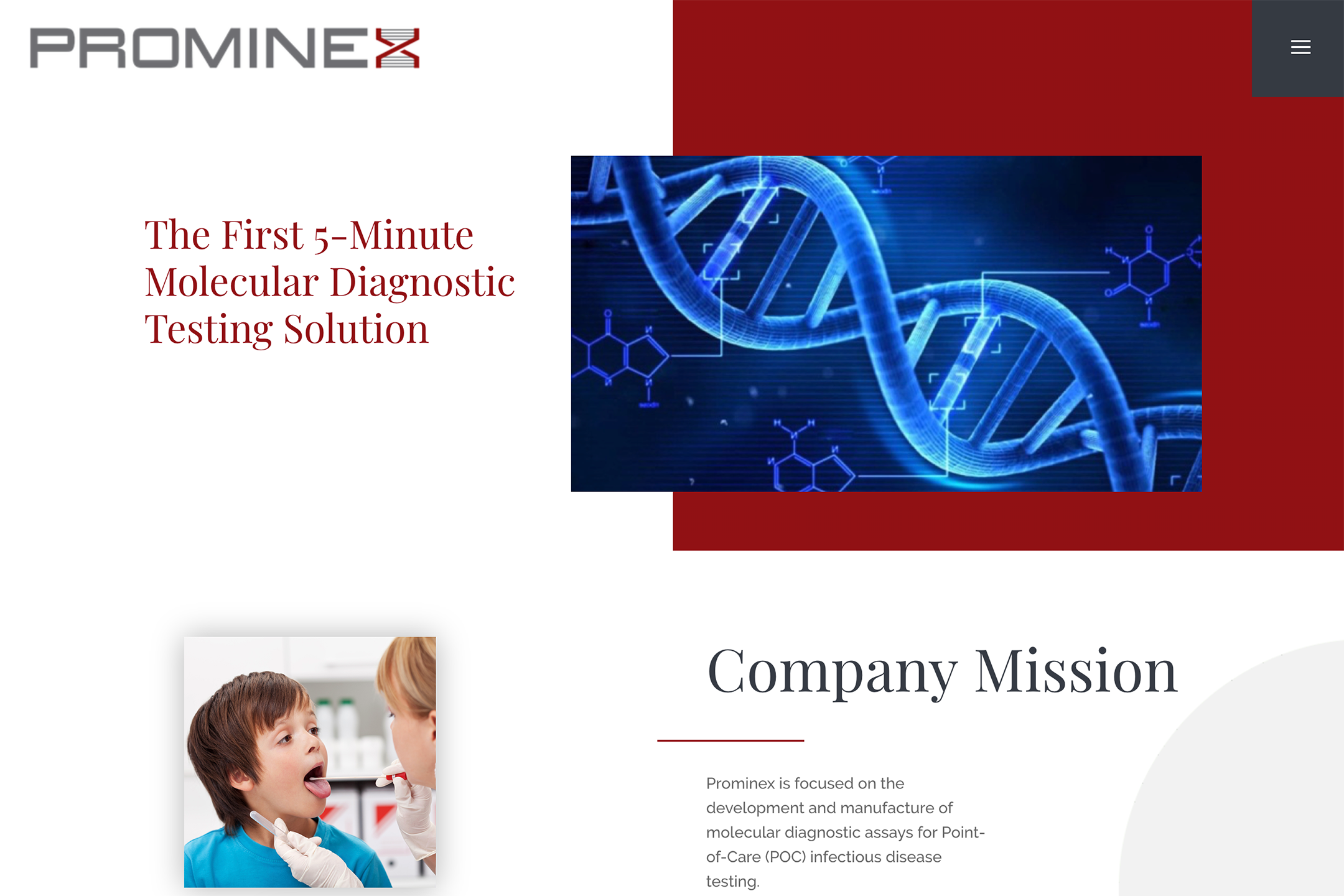 PROMINEX

The First 5-Minute Molecular Diagnostic Testing Solution

Company Mission

Prominex is focused on the development and manufacture of molecular diagnostic assays for Point-of-Care (POC) infectious disease testing.